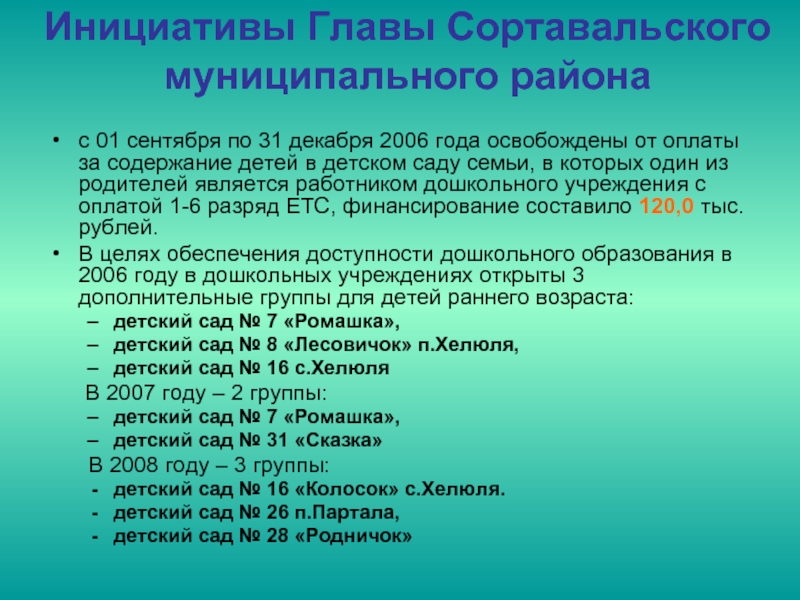 Инициативы Главы Сортавальского муниципального района

• с 01 сентября по 31 декабря 2006 года освобождены от оплаты за содержание детей в детском саду семьи, в которых один из родителей является работником дошкольного учреждения с оплатой 1-6 разряд ЕТС, финансирование составило 120,0 тыс. рублей.

• В целях обеспечения доступности дошкольного образования в 2006 году в дошкольных учреждениях открыты 3 дополнительные группы для детей раннего возраста:
– детский сад № 7 «Ромашка»,
– детский сад № 8 «Лесовичок» п.Хелюля,
– детский сад № 16 с.Хелюля

В 2007 году – 2 группы:
– детский сад № 7 «Ромашка»,
– детский сад № 31 «Сказка»

В 2008 году – 3 группы:
- детский сад № 16 «Колосок» с.Хелюля.
- детский сад № 26 п.Партала,
- детский сад № 28 «Родничок»